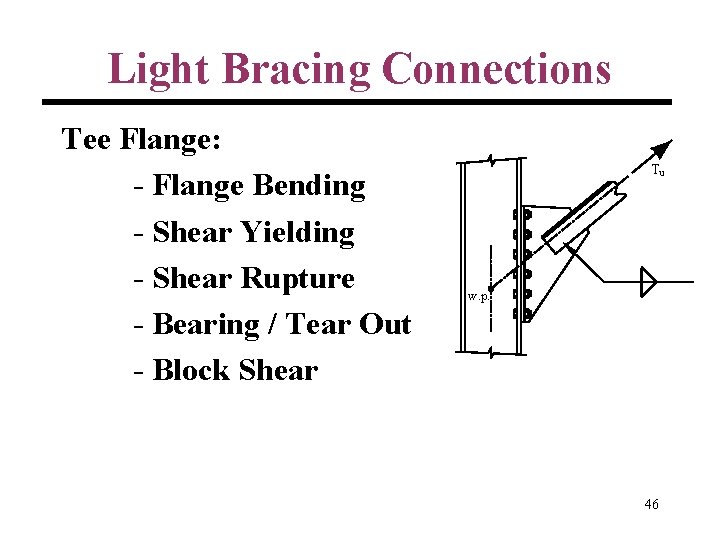 Light Bracing Connections

Tee Flange:

- Flange Bending
- Shear Yielding
- Shear Rupture
- Bearing / Tear Out
- Block Shear

$T_u$

w.p.

46